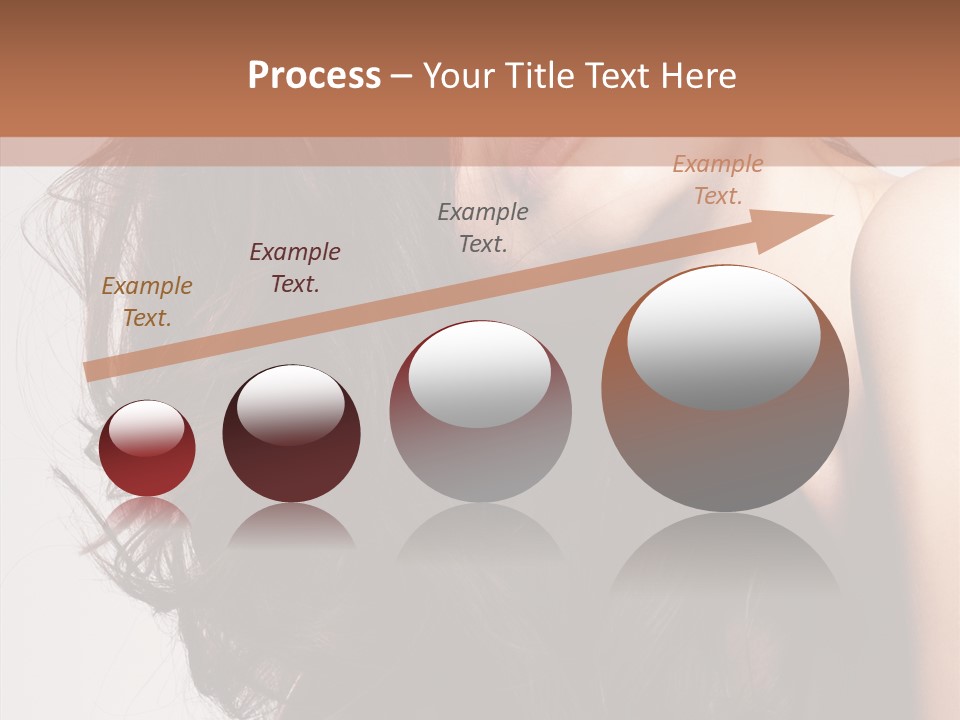 Process – Your Title Text Here

Example Text.

Example Text.

Example Text.

Example Text.